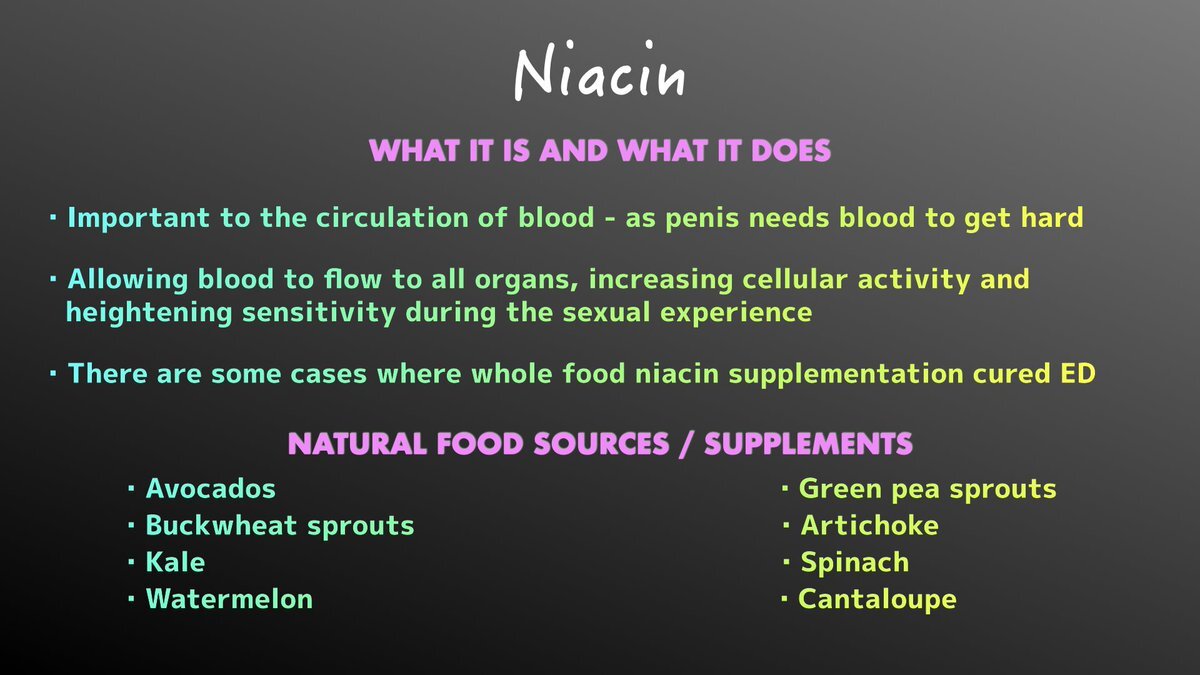 Niacin

WHAT IT IS AND WHAT IT DOES

· Important to the circulation of blood - as penis needs blood to get hard

· Allowing blood to flow to all organs, increasing cellular activity and heightening sensitivity during the sexual experience

· There are some cases where whole food niacin supplementation cured ED

NATURAL FOOD SOURCES / SUPPLEMENTS

· Avocados
· Buckwheat sprouts
· Kale
· Watermelon

· Green pea sprouts
· Artichoke
· Spinach
· Cantaloupe